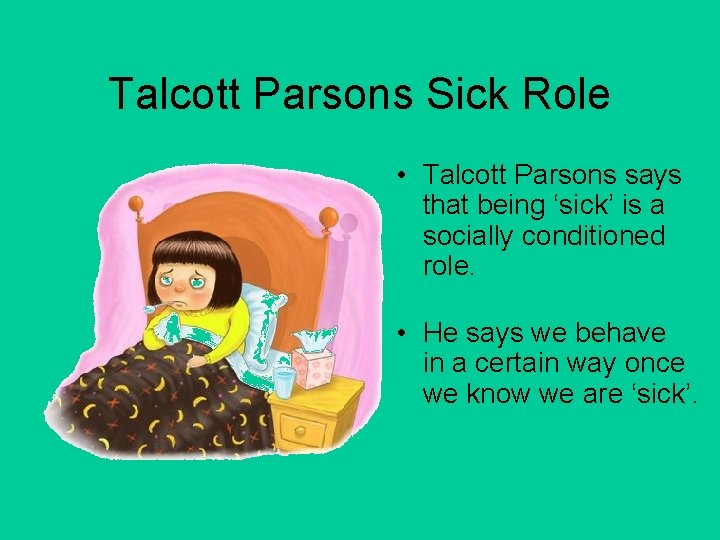 Talcott Parsons Sick Role

• Talcott Parsons says that being ‘sick’ is a socially conditioned role.

• He says we behave in a certain way once we know we are ‘sick’.